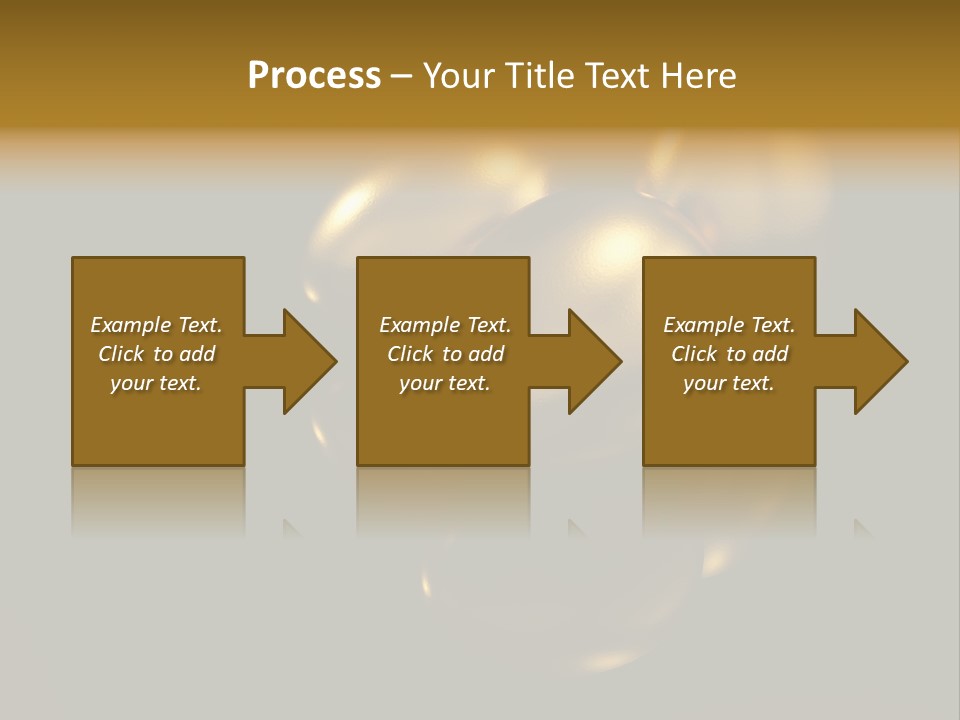 Process – Your Title Text Here

Example Text. Click to add your text.

Example Text. Click to add your text.

Example Text. Click to add your text.